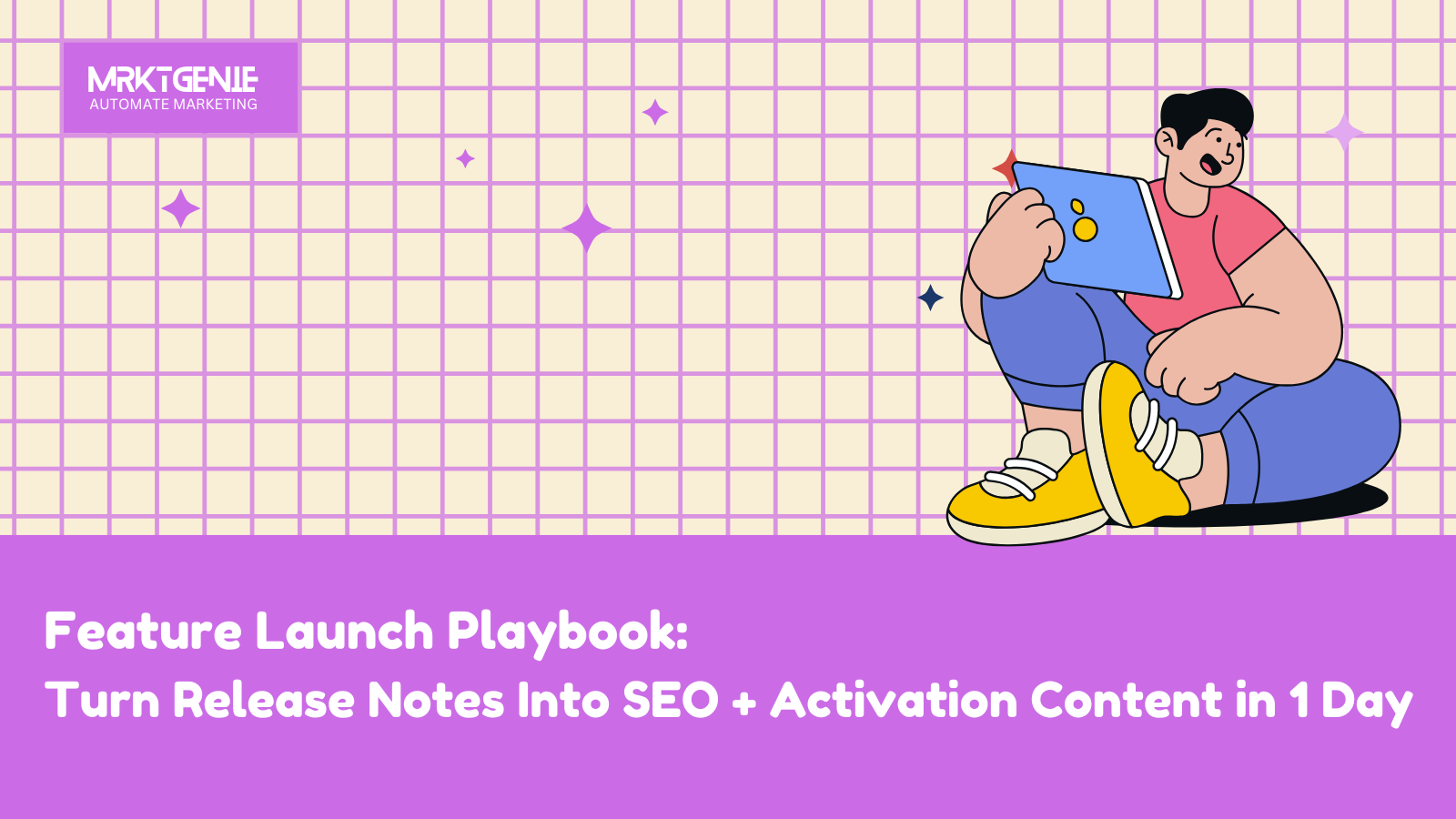 MRKTGENIE
AUTOMATE MARKETING

Feature Launch Playbook:
Turn Release Notes Into SEO + Activation Content in 1 Day